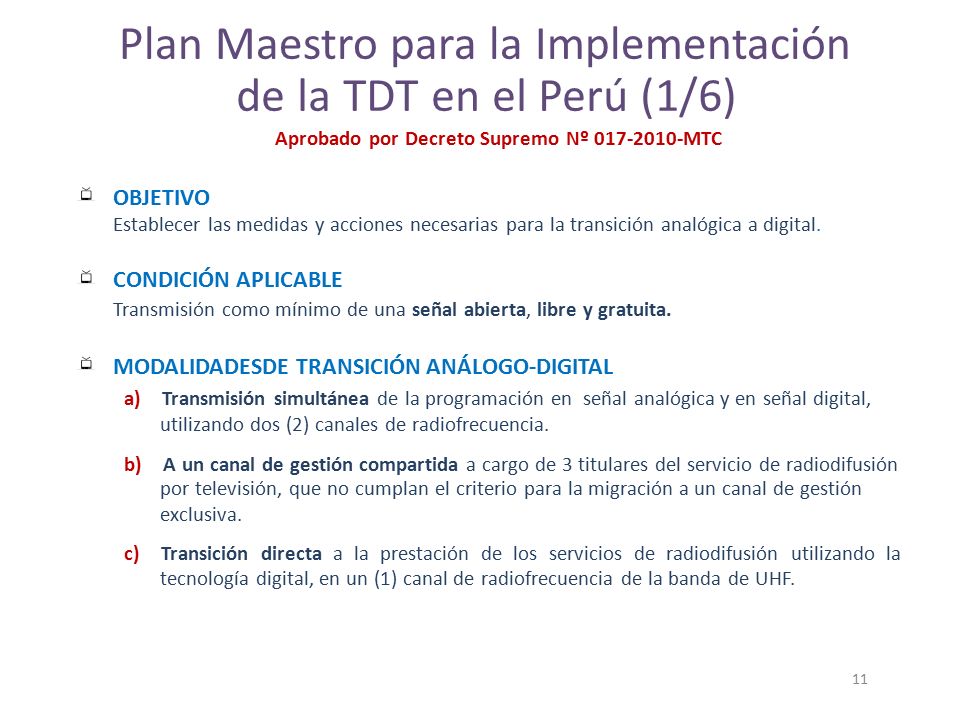 Plan Maestro para la Implementación de la TDT en el Perú (1/6)

Aprobado por Decreto Supremo Nº 017-2010-MTC

OBJETIVO
Establecer las medidas y acciones necesarias para la transición analógica a digital.

CONDICIÓN APLICABLE
Transmisión como mínimo de una señal abierta, libre y gratuita.

MODALIDADESDE TRANSICIÓN ANÁLOGO-DIGITAL

a) Transmisión simultánea de la programación en señal analógica y en señal digital, utilizando dos (2) canales de radiofrecuencia.

b) A un canal de gestión compartida a cargo de 3 titulares del servicio de radiodifusión por televisión, que no cumplan el criterio para la migración a un canal de gestión exclusiva.

c) Transición directa a la prestación de los servicios de radiodifusión utilizando la tecnología digital, en un (1) canal de radiofrecuencia de la banda de UHF.

11